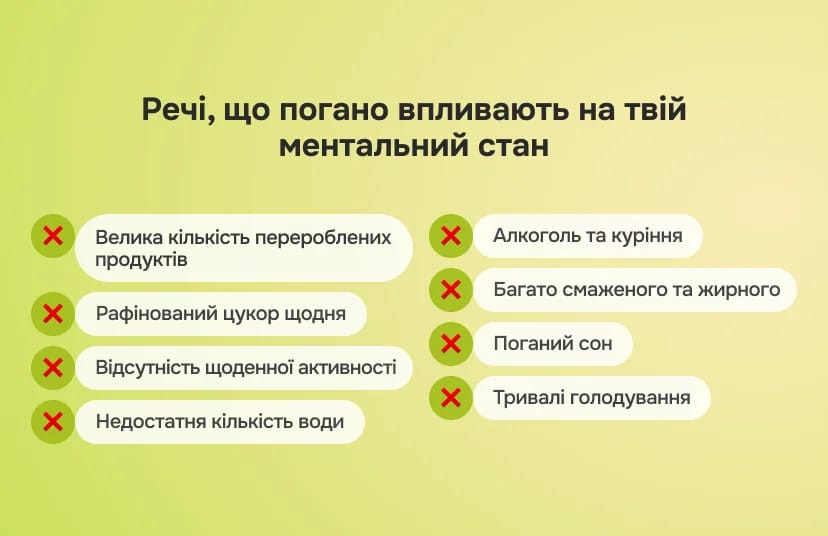 Речі, що погано впливають на твій ментальний стан

Велика кількість перероблених продуктів

Рафінований цукор щодня

Відсутність щоденної активності

Недостатня кількість води

Алкоголь та куріння

Багато смаженого та жирного

Поганий сон

Тривалі голодування